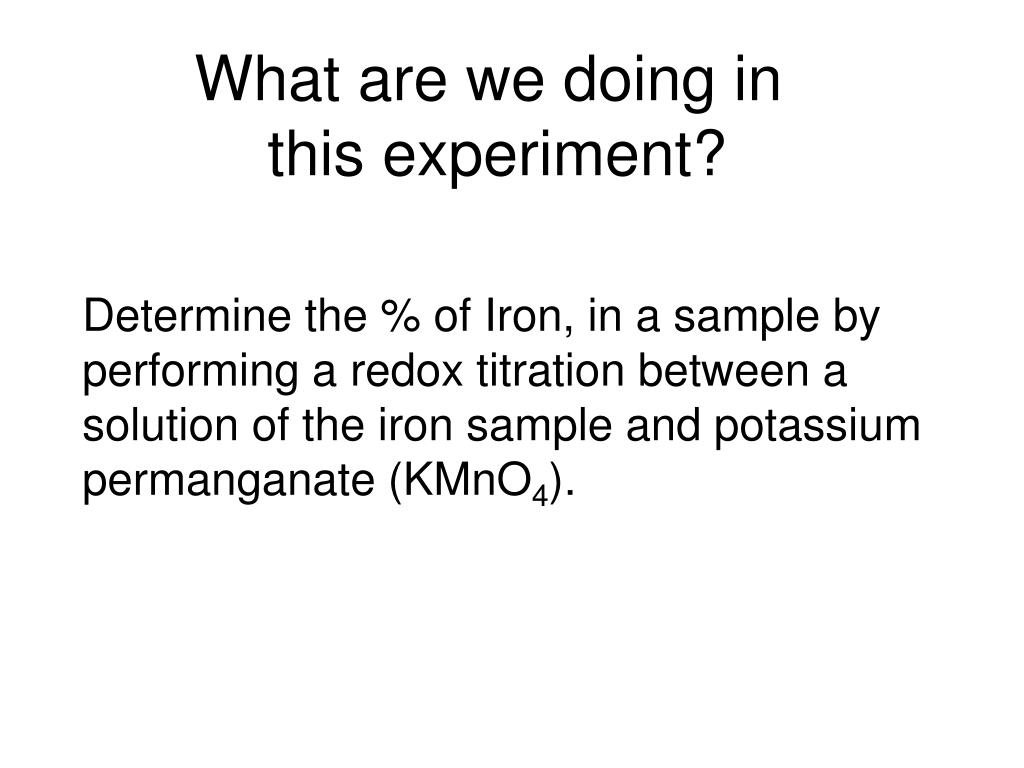 What are we doing in this experiment?

Determine the % of Iron, in a sample by performing a redox titration between a solution of the iron sample and potassium permanganate ($KMnO_4$).